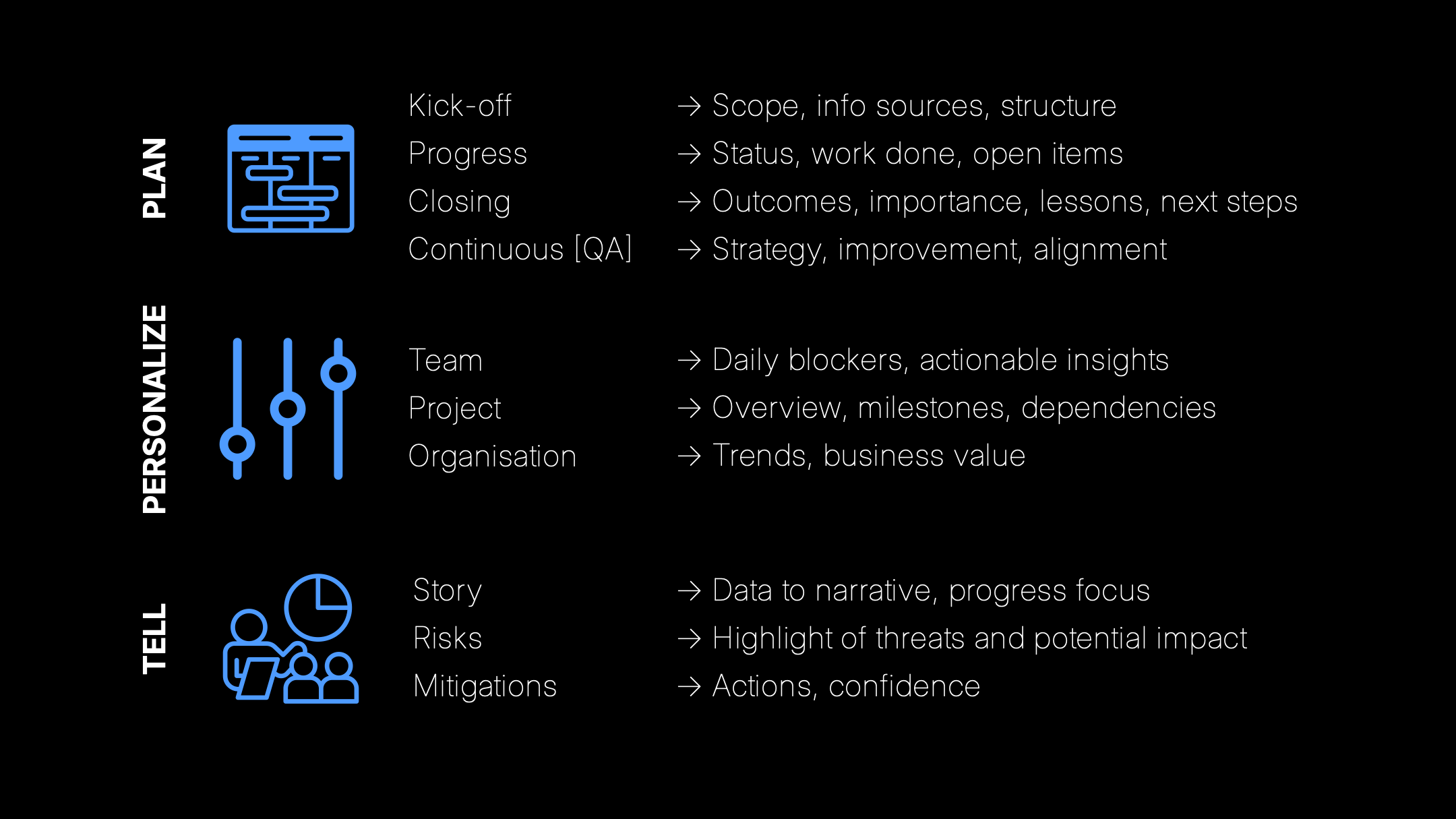 PLAN

Kick-off → Scope, info sources, structure
Progress → Status, work done, open items
Closing → Outcomes, importance, lessons, next steps
Continuous [QA] → Strategy, improvement, alignment

PERSONALIZE

Team → Daily blockers, actionable insights
Project → Overview, milestones, dependencies
Organisation → Trends, business value

TELL

Story → Data to narrative, progress focus
Risks → Highlight of threats and potential impact
Mitigations → Actions, confidence